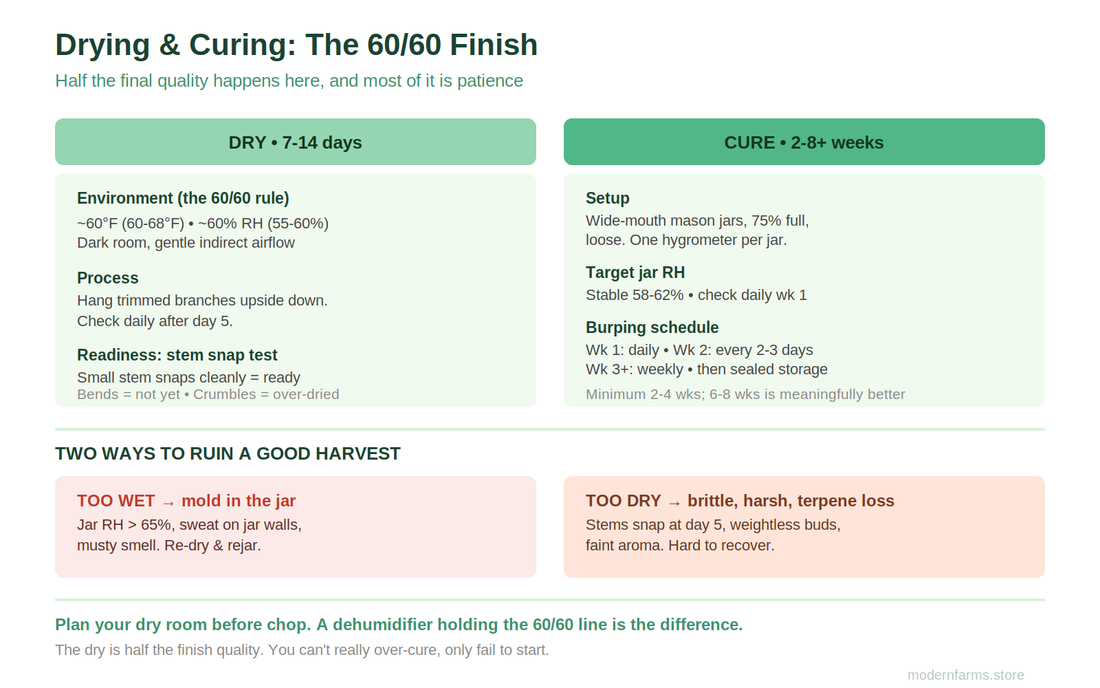 Drying & Curing: The 60/60 Finish

Half the final quality happens here, and most of it is patience

DRY • 7-14 days

Environment (the 60/60 rule)
~60°F (60-68°F) • ~60% RH (55-60%)
Dark room, gentle indirect airflow

Process
Hang trimmed branches upside down.
Check daily after day 5.

Readiness: stem snap test
Small stem snaps cleanly = ready
Bends = not yet • Crumbles = over-dried

CURE • 2-8+ weeks

Setup
Wide-mouth mason jars, 75% full, loose. One hygrometer per jar.

Target jar RH
Stable 58-62% • check daily wk 1

Burping schedule
Wk 1: daily • Wk 2: every 2-3 days
Wk 3+: weekly • then sealed storage
Minimum 2-4 wks; 6-8 wks is meaningfully better

TWO WAYS TO RUIN A GOOD HARVEST

TOO WET → mold in the jar
Jar RH > 65%, sweat on jar walls, musty smell. Re-dry & rejar.

TOO DRY → brittle, harsh, terpene loss
Stems snap at day 5, weightless buds, faint aroma. Hard to recover.

Plan your dry room before chop. A dehumidifier holding the 60/60 line is the difference.

The dry is half the finish quality. You can't really over-cure, only fail to start.

modernfarms.store